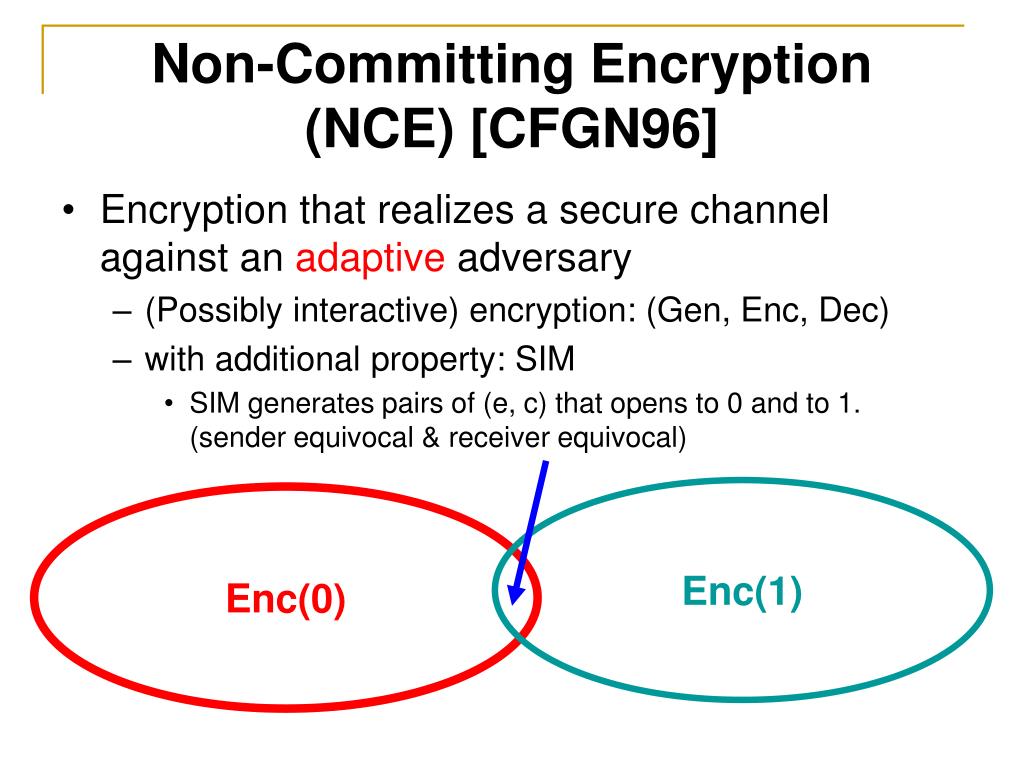 Non-Committing Encryption (NCE) [CFGN96]

• Encryption that realizes a secure channel against an adaptive adversary
– (Possibly interactive) encryption: (Gen, Enc, Dec)
– with additional property: SIM
• SIM generates pairs of (e, c) that opens to 0 and to 1. (sender equivocal & receiver equivocal)

Enc(0)

Enc(1)